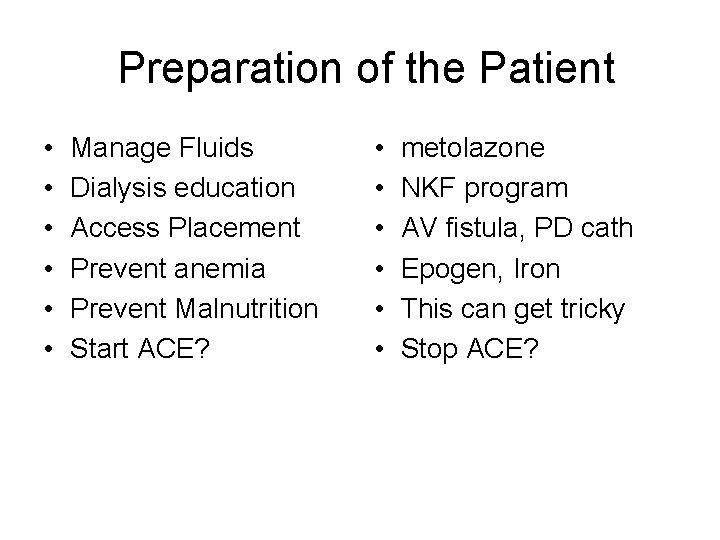 Preparation of the Patient

• Manage Fluids
• Dialysis education
• Access Placement
• Prevent anemia
• Prevent Malnutrition
• Start ACE?

• metolazone
• NKF program
• AV fistula, PD cath
• Epogen, Iron
• This can get tricky
• Stop ACE?